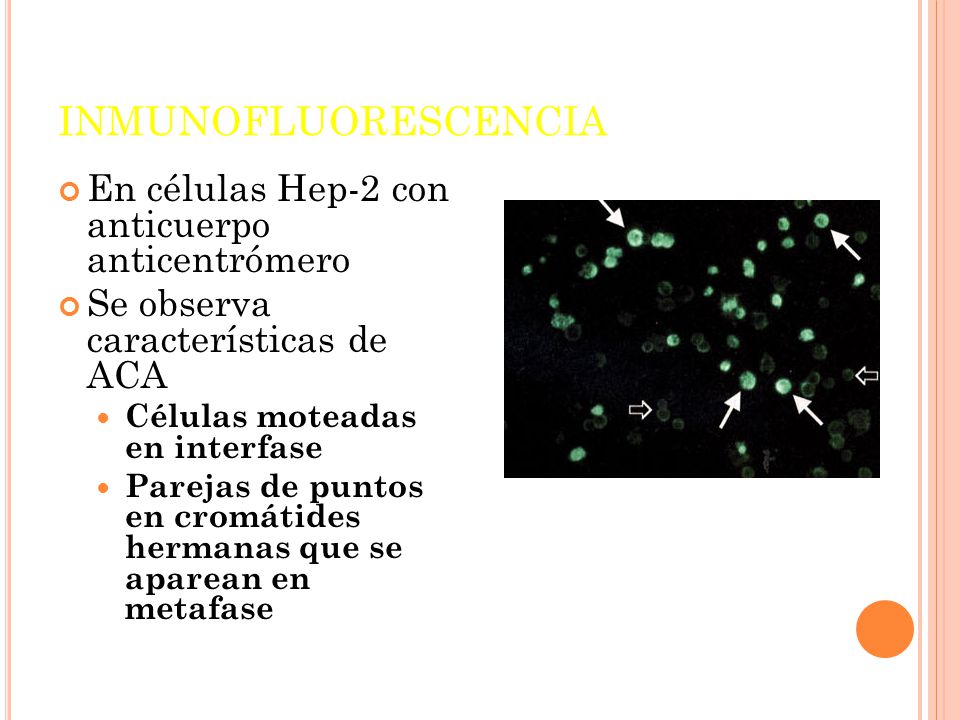 INMUNOFLUORESCENCIA

En células Hep-2 con anticuerpo anticentrómero

Se observa características de ACA

Células moteadas en interfase

Parejas de puntos en cromátides hermanas que se aparean en metafase